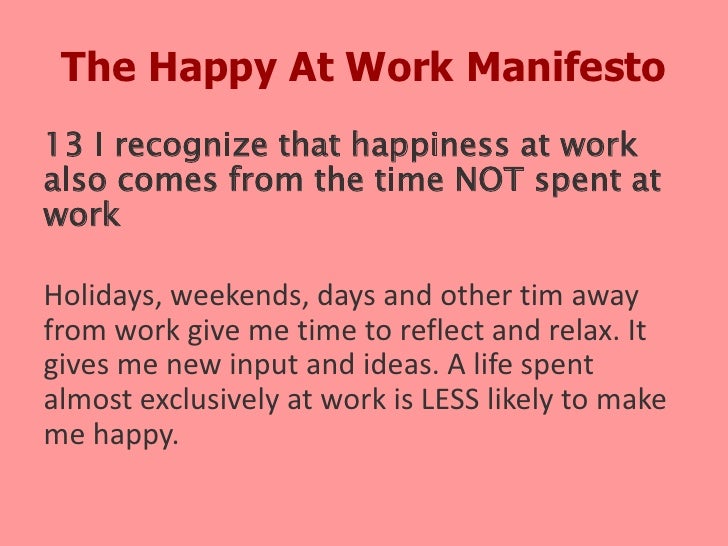 The Happy At Work Manifesto

13 I recognize that happiness at work also comes from the time NOT spent at work

Holidays, weekends, days and other tim away from work give me time to reflect and relax. It gives me new input and ideas. A life spent almost exclusively at work is LESS likely to make me happy.